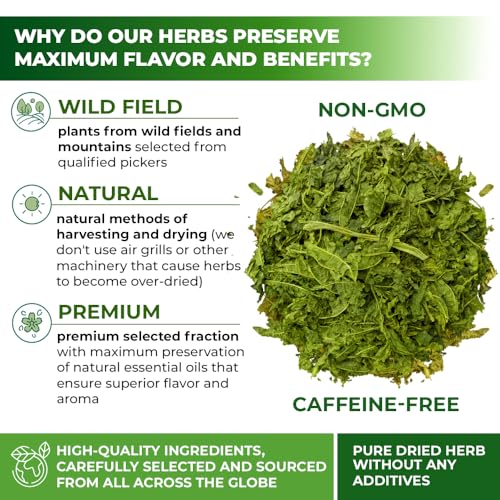 WHY DO OUR HERBS PRESERVE MAXIMUM FLAVOR AND BENEFITS?

WILD FIELD

plants from wild fields and mountains selected from qualified pickers

NATURAL

natural methods of harvesting and drying (we don't use air grills or other machinery that cause herbs to become over-dried)

PREMIUM

premium selected fraction with maximum preservation of natural essential oils that ensure superior flavor and aroma

NON-GMO

CAFFEINE-FREE

HIGH-QUALITY INGREDIENTS, CAREFULLY SELECTED AND SOURCED FROM ALL ACROSS THE GLOBE

PURE DRIED HERB WITHOUT ANY ADDITIVES